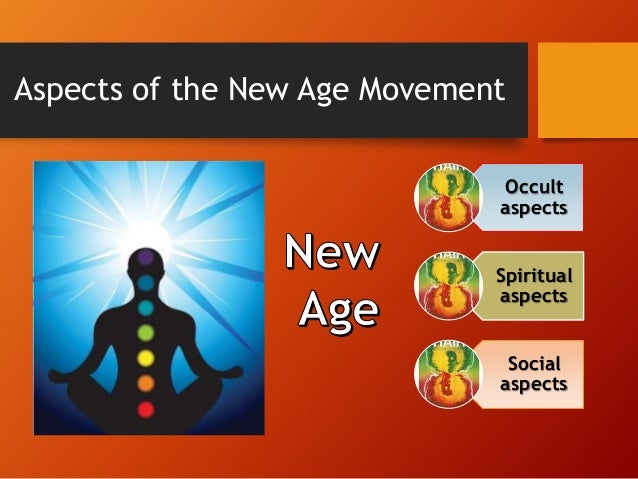 Aspects of the New Age Movement

New Age

Occult aspects

Spiritual aspects

Social aspects